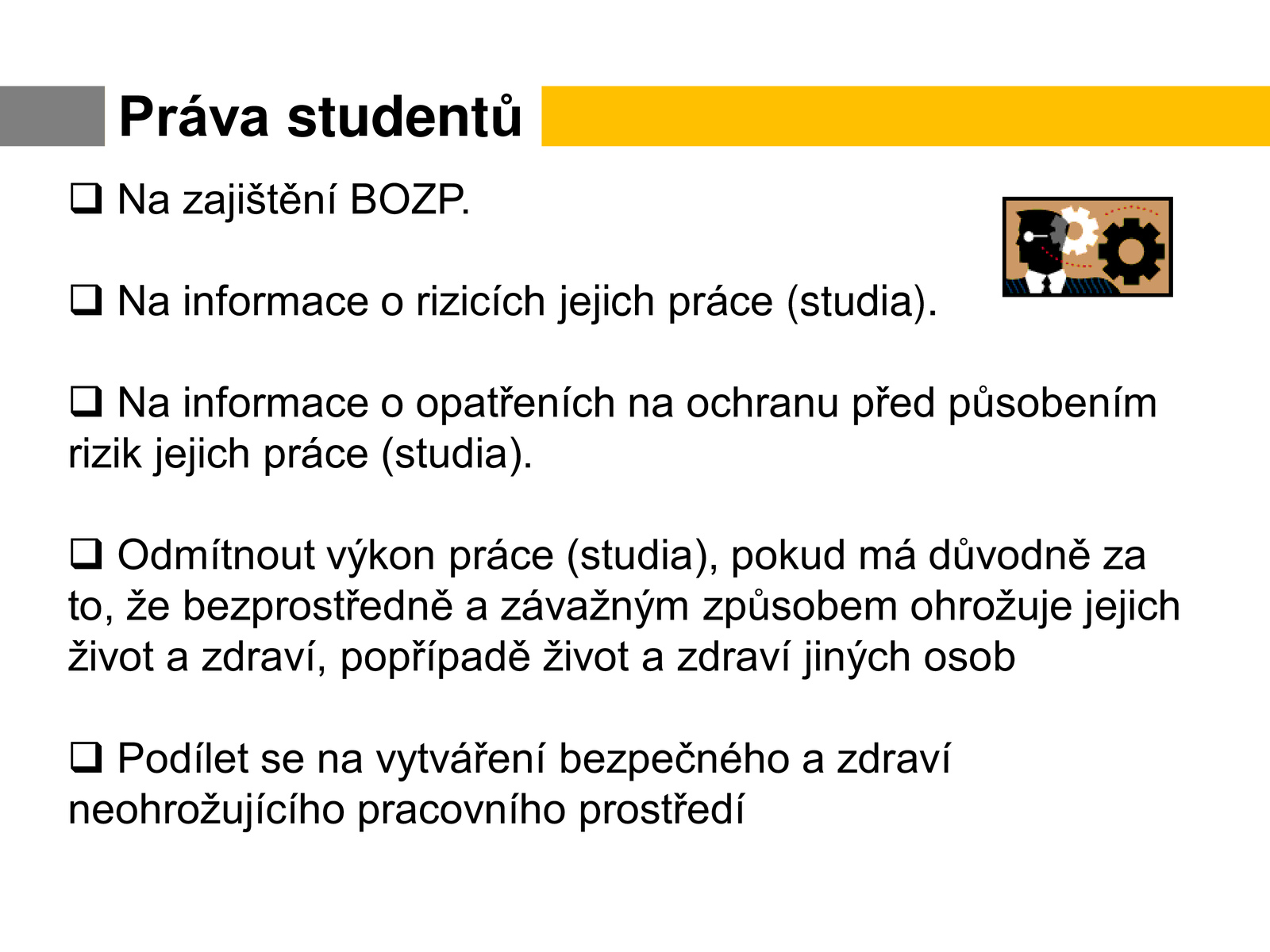 Práva studentů

❑ Na zajištění BOZP.

❑ Na informace o rizicích jejich práce (studia).

❑ Na informace o opatřeních na ochranu před působením rizik jejich práce (studia).

❑ Odmítnout výkon práce (studia), pokud má důvodně za to, že bezprostředně a závažným způsobem ohrožuje jejich život a zdraví, popřípadě život a zdraví jiných osob

❑ Podílet se na vytváření bezpečného a zdraví neohrožujícího pracovního prostředí